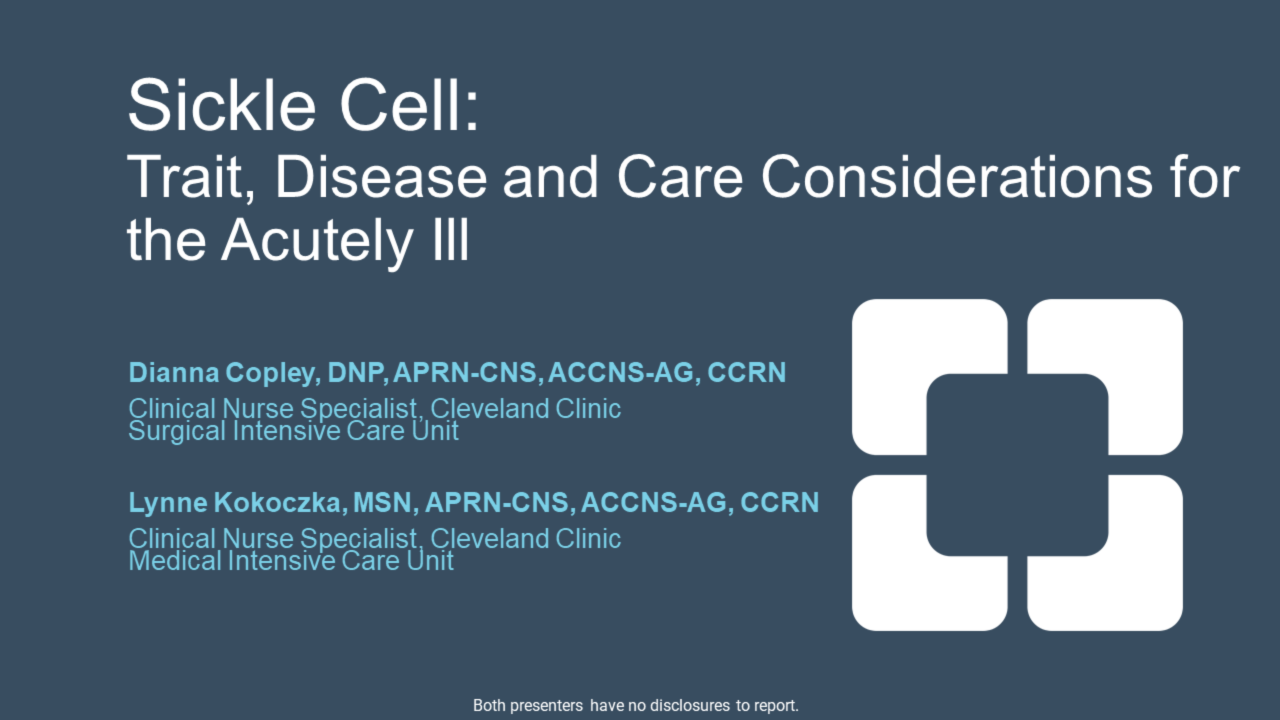 Sickle Cell:
Trait, Disease and Care Considerations for the Acutely Ill

Dianna Copley, DNP, APRN-CNS, ACCNS-AG, CCRN
Clinical Nurse Specialist, Cleveland Clinic
Surgical Intensive Care Unit

Lynne Kokoczka, MSN, APRN-CNS, ACCNS-AG, CCRN
Clinical Nurse Specialist, Cleveland Clinic
Medical Intensive Care Unit

Both presenters have no disclosures to report.